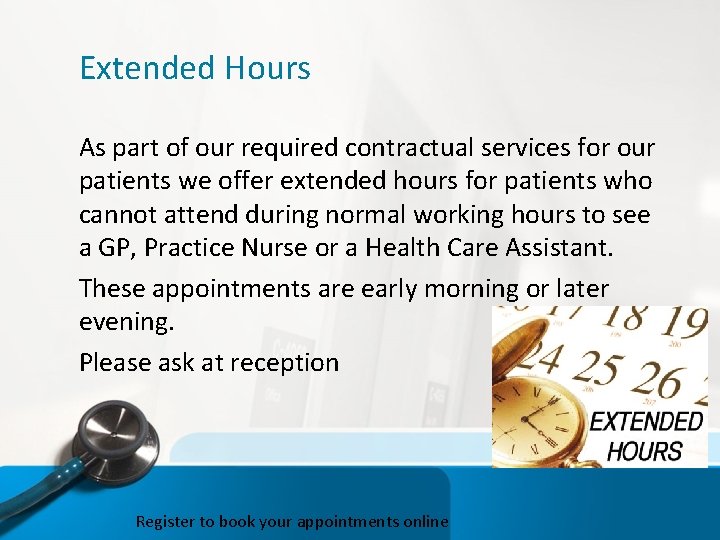 Extended Hours

As part of our required contractual services for our patients we offer extended hours for patients who cannot attend during normal working hours to see a GP, Practice Nurse or a Health Care Assistant.

These appointments are early morning or later evening.

Please ask at reception

17 18 19
24 25 26

EXTENDED HOURS

Register to book your appointments online